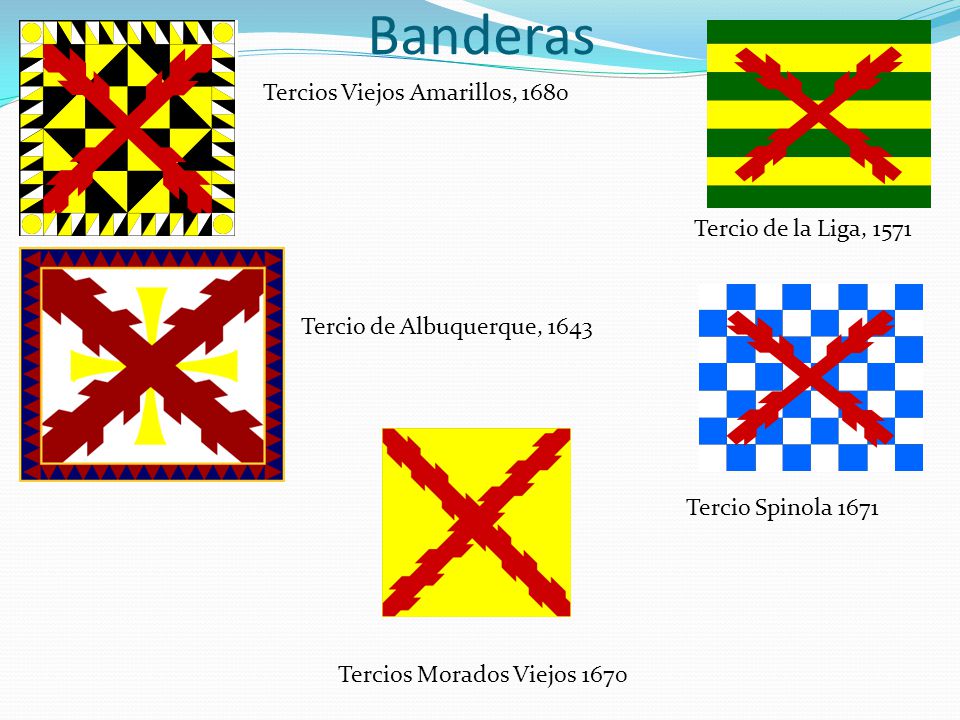 Banderas

Tercios Viejos Amarillos, 1680

Tercio de la Liga, 1571

Tercio de Albuquerque, 1643

Tercio Spinola 1671

Tercios Morados Viejos 1670